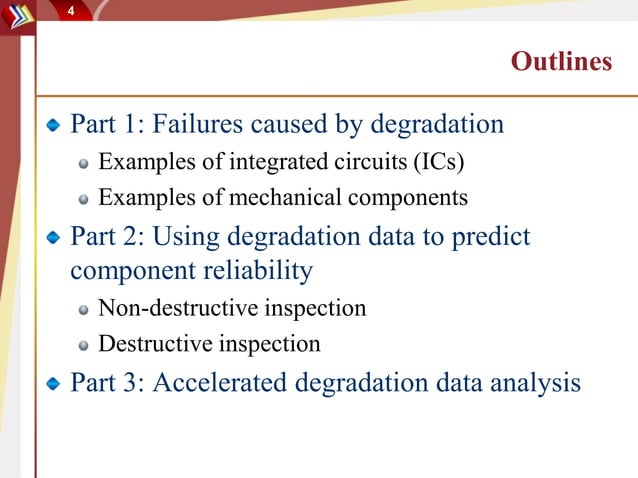 4

Outlines

Part 1: Failures caused by degradation

Examples of integrated circuits (ICs)

Examples of mechanical components

Part 2: Using degradation data to predict component reliability

Non-destructive inspection

Destructive inspection

Part 3: Accelerated degradation data analysis